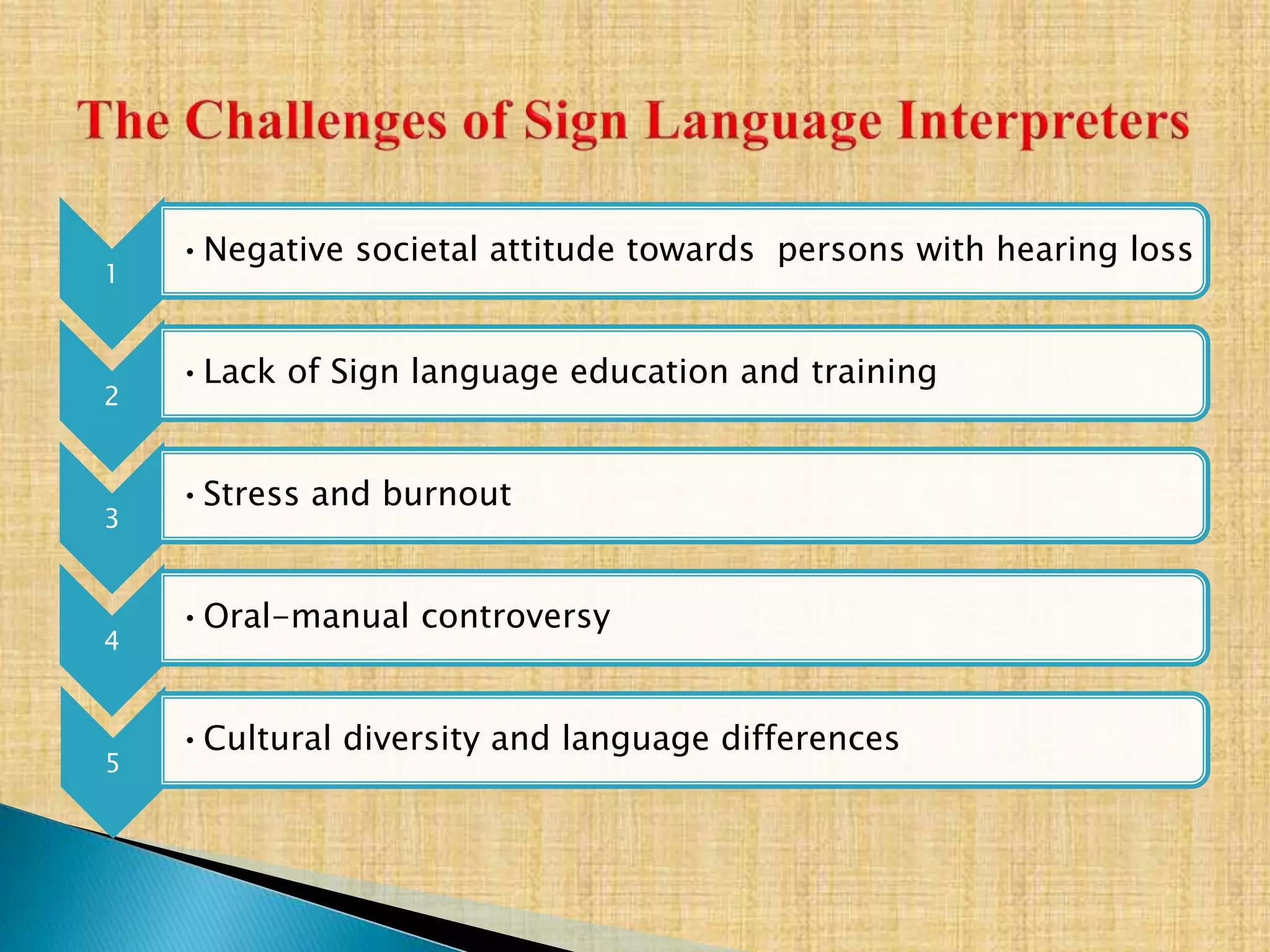 The Challenges of Sign Language Interpreters

1

• Negative societal attitude towards persons with hearing loss

2

• Lack of Sign language education and training

3

• Stress and burnout

4

• Oral-manual controversy

5

• Cultural diversity and language differences